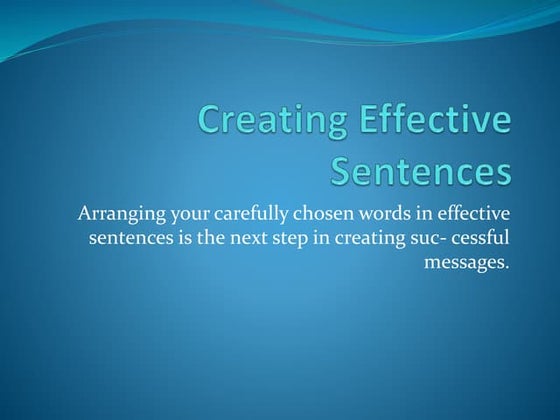 Creating Effective Sentences

Arranging your carefully chosen words in effective sentences is the next step in creating suc- cessful messages.